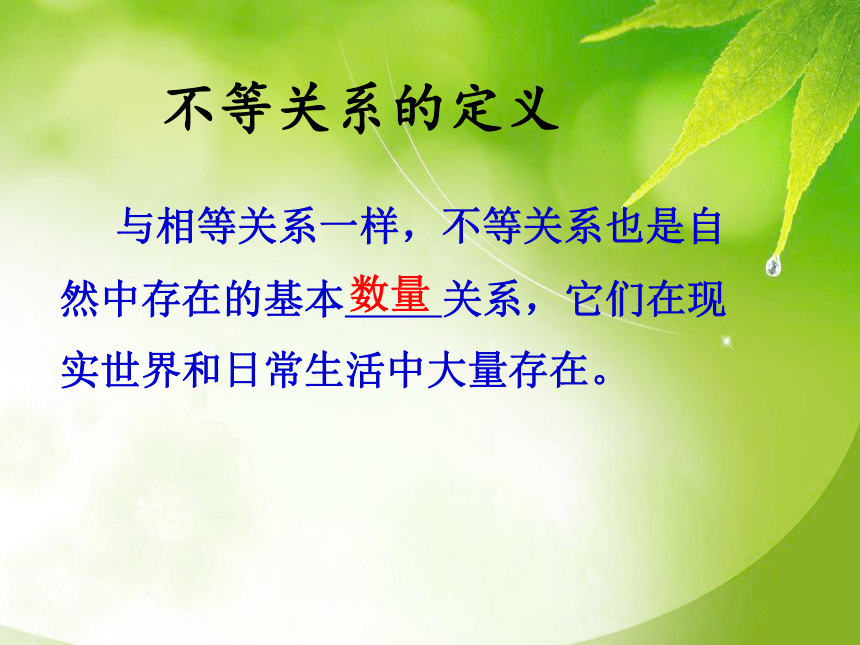 不等关系的定义

与相等关系一样，不等关系也是自然中存在的基本数量关系，它们在现实世界和日常生活中大量存在。